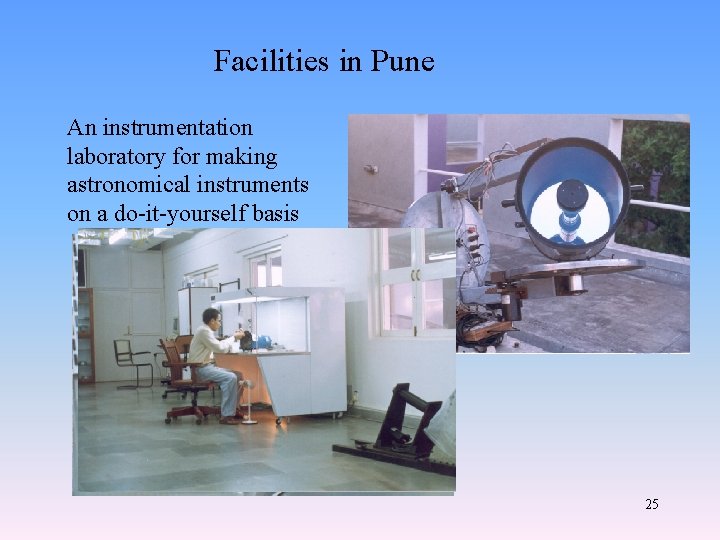 Facilities in Pune

An instrumentation laboratory for making astronomical instruments on a do-it-yourself basis

25